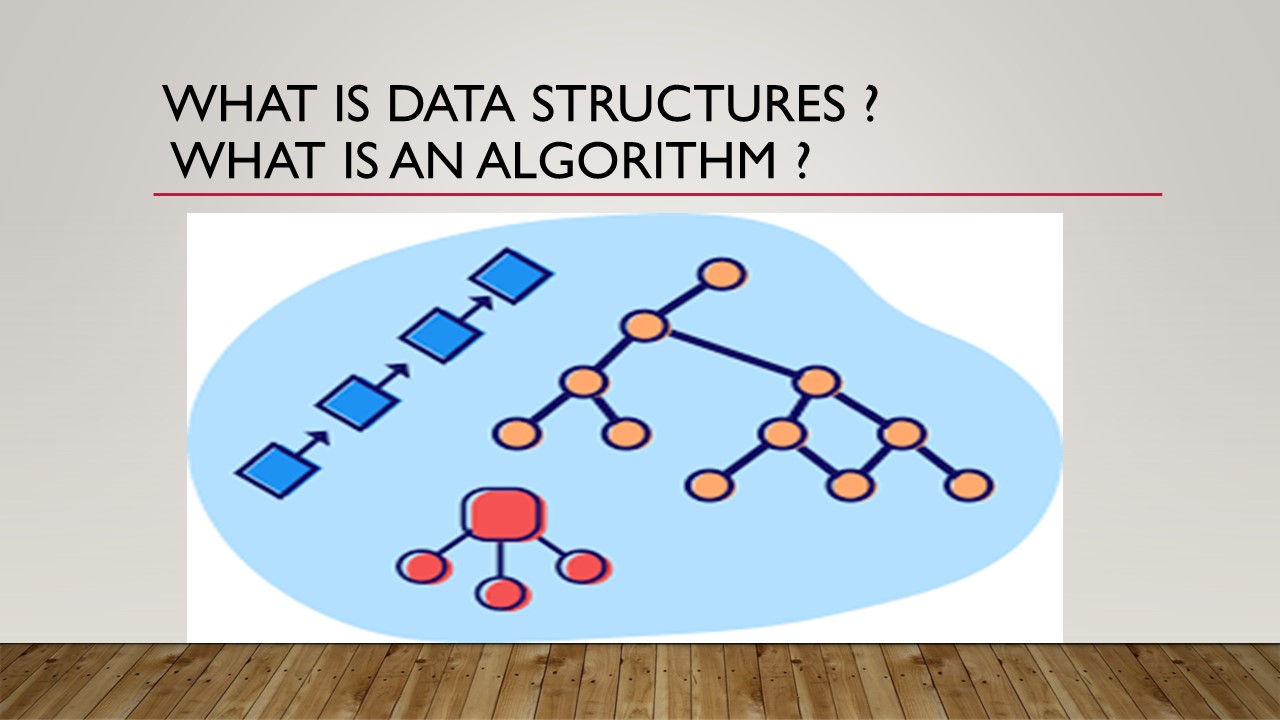 WHAT IS DATA STRUCTURES ?
WHAT IS AN ALGORITHM ?